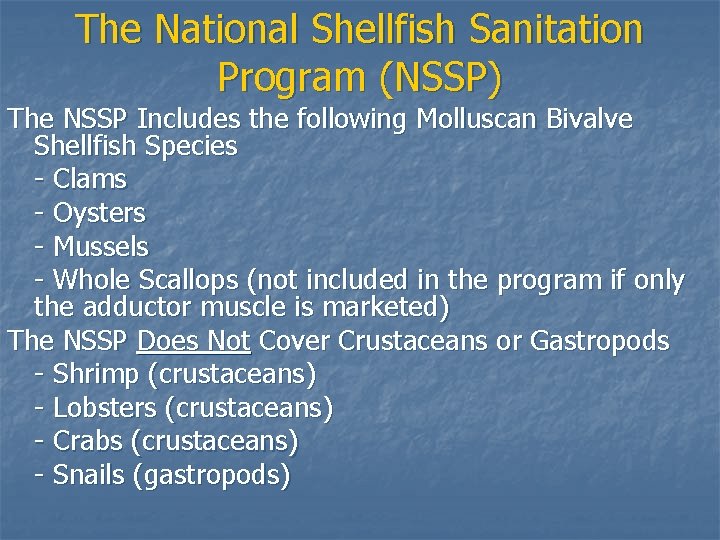 The National Shellfish Sanitation Program (NSSP)

The NSSP Includes the following Molluscan Bivalve Shellfish Species
- Clams
- Oysters
- Mussels
- Whole Scallops (not included in the program if only the adductor muscle is marketed)

The NSSP Does Not Cover Crustaceans or Gastropods
- Shrimp (crustaceans)
- Lobsters (crustaceans)
- Crabs (crustaceans)
- Snails (gastropods)